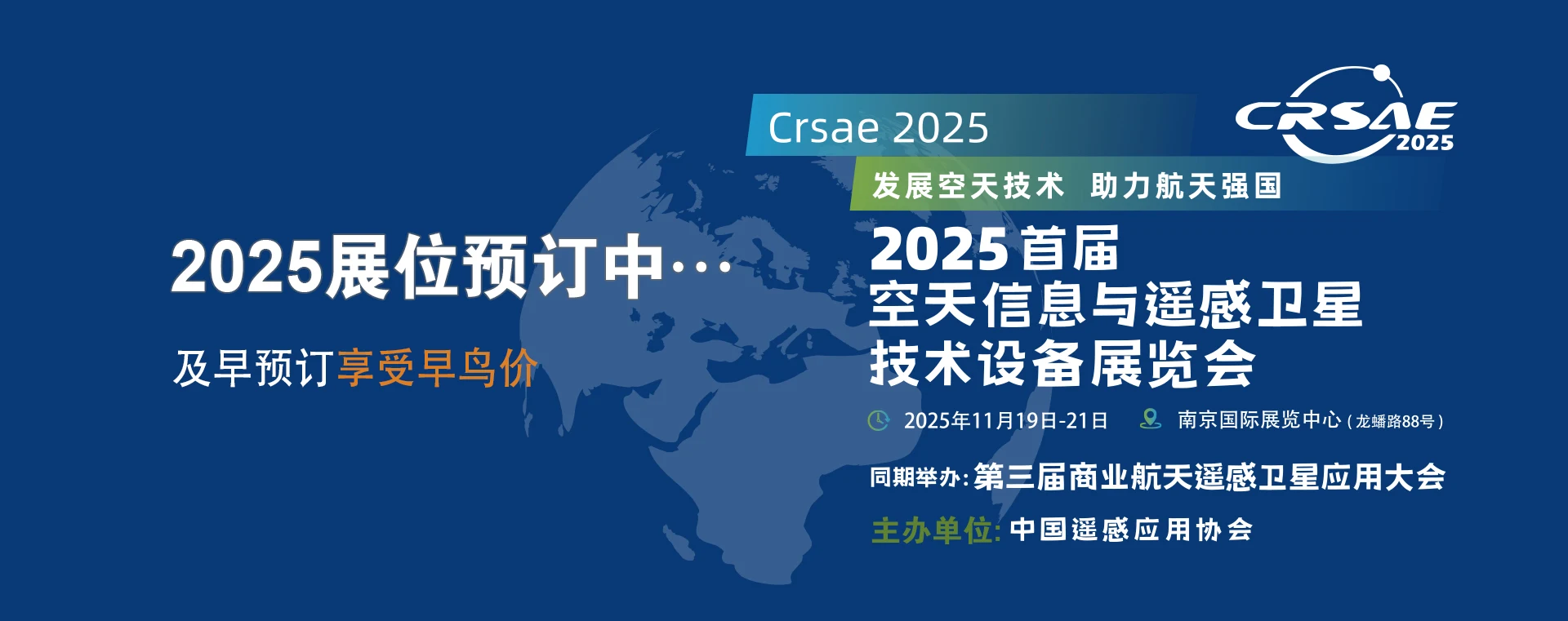 2025展位预订中···

及早预订享受早鸟价

Crsae 2025

CRSAE 2025

发展空天技术 助力航天强国

2025首届
空天信息与遥感卫星
技术设备展览会

2025年11月19日-21日 南京国际展览中心（龙蟠路88号）

同期举办：第三届商业航天遥感卫星应用大会

主办单位：中国遥感应用协会